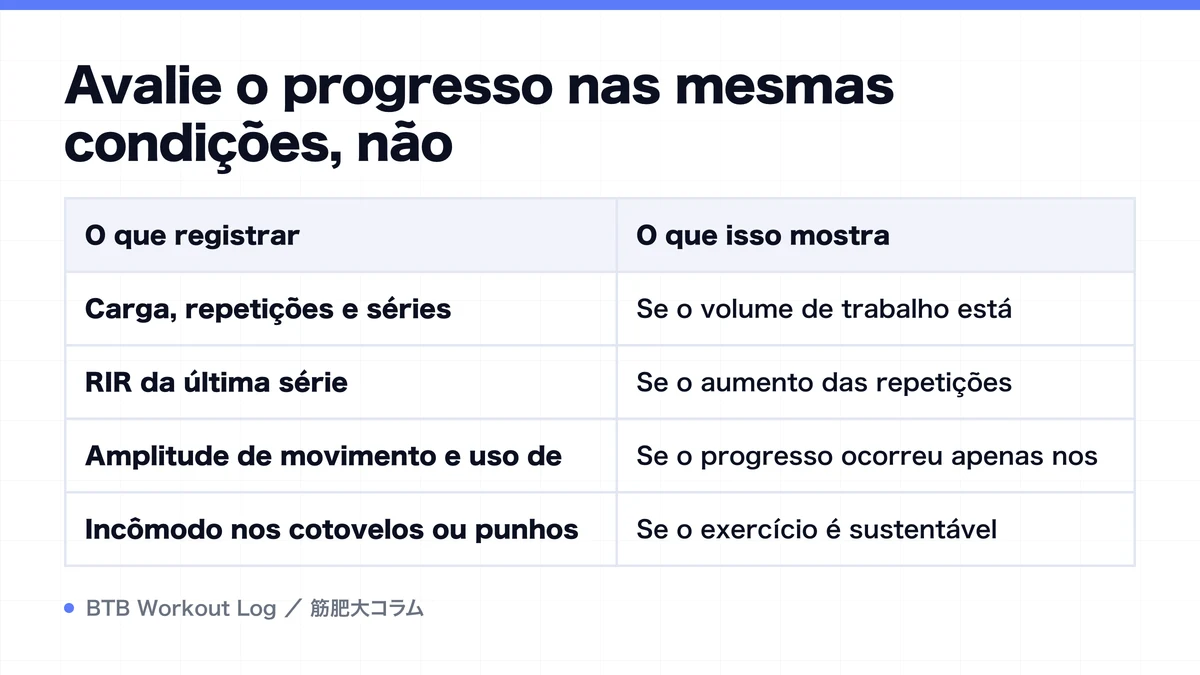 Avalie o progresso nas mesmas condições, não

| O que registrar | O que isso mostra |
|---|---|
| Carga, repetições e séries | Se o volume de trabalho está |
| RIR da última série | Se o aumento das repetições |
| Amplitude de movimento e uso de | Se o progresso ocorreu apenas nos |
| Incômodo nos cotovelos ou punhos | Se o exercício é sustentável |

BTB Workout Log ／ 筋肥大コラム